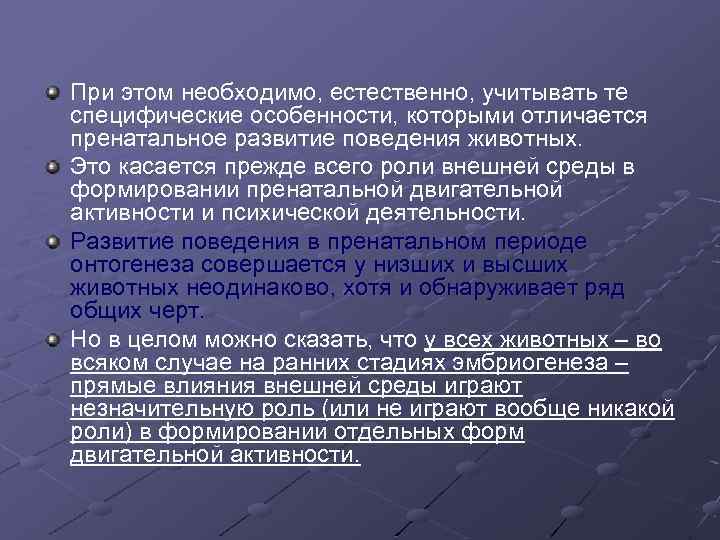 При этом необходимо, естественно, учитывать те специфические особенности, которыми отличается пренатальное развитие поведения животных.

Это касается прежде всего роли внешней среды в формировании пренатальной двигательной активности и психической деятельности.

Развитие поведения в пренатальном периоде онтогенеза совершается у низших и высших животных неодинаково, хотя и обнаруживает ряд общих черт.

Но в целом можно сказать, что у всех животных – во всяком случае на ранних стадиях эмбриогенеза – прямые влияния внешней среды играют незначительную роль (или не играют вообще никакой роли) в формировании отдельных форм двигательной активности.